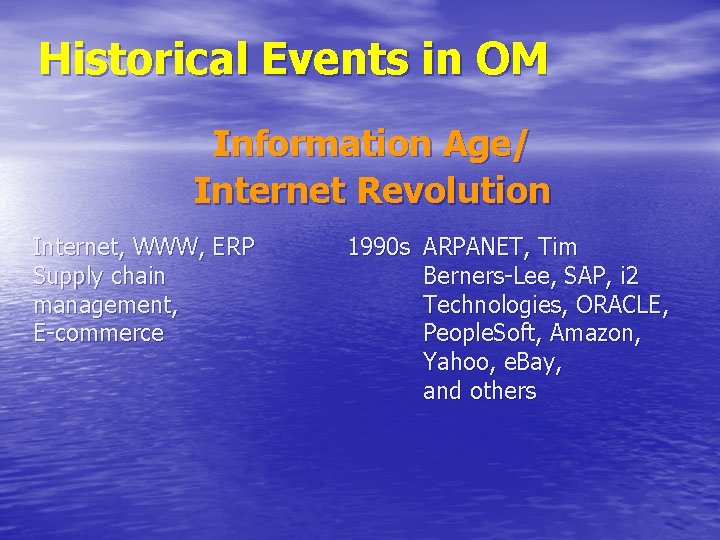 Historical Events in OM

Information Age/
Internet Revolution

Internet, WWW, ERP
Supply chain management,
E-commerce

1990s

ARPANET, Tim Berners-Lee, SAP, i2 Technologies, ORACLE, PeopleSoft, Amazon, Yahoo, eBay, and others